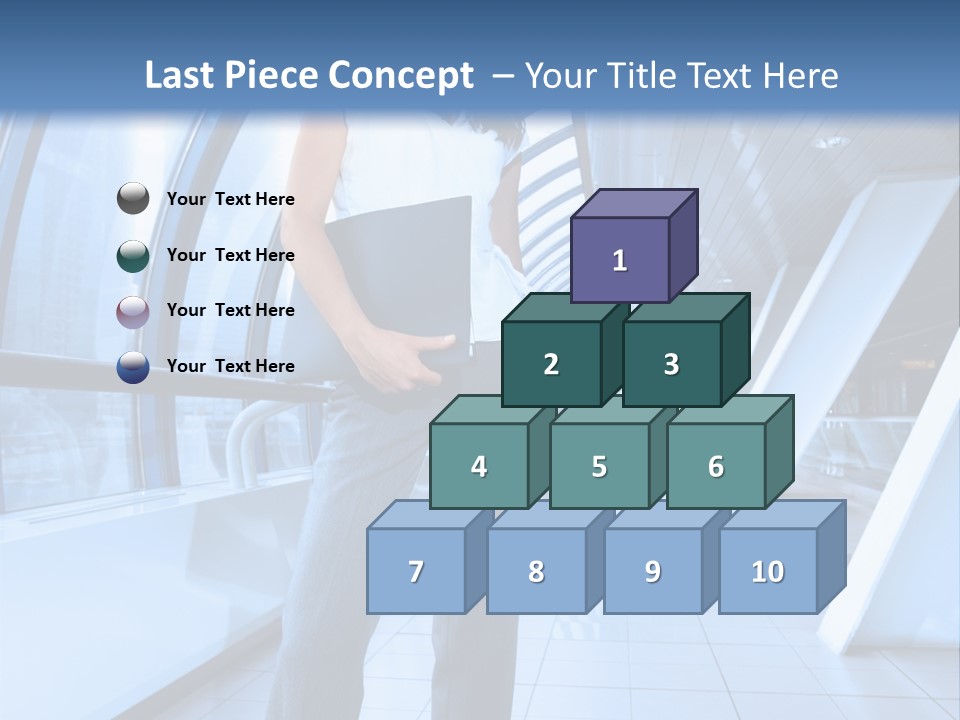 Last Piece Concept – Your Title Text Here

Your Text Here

Your Text Here

Your Text Here

Your Text Here

1

2

3

4

5

6

7

8

9

10